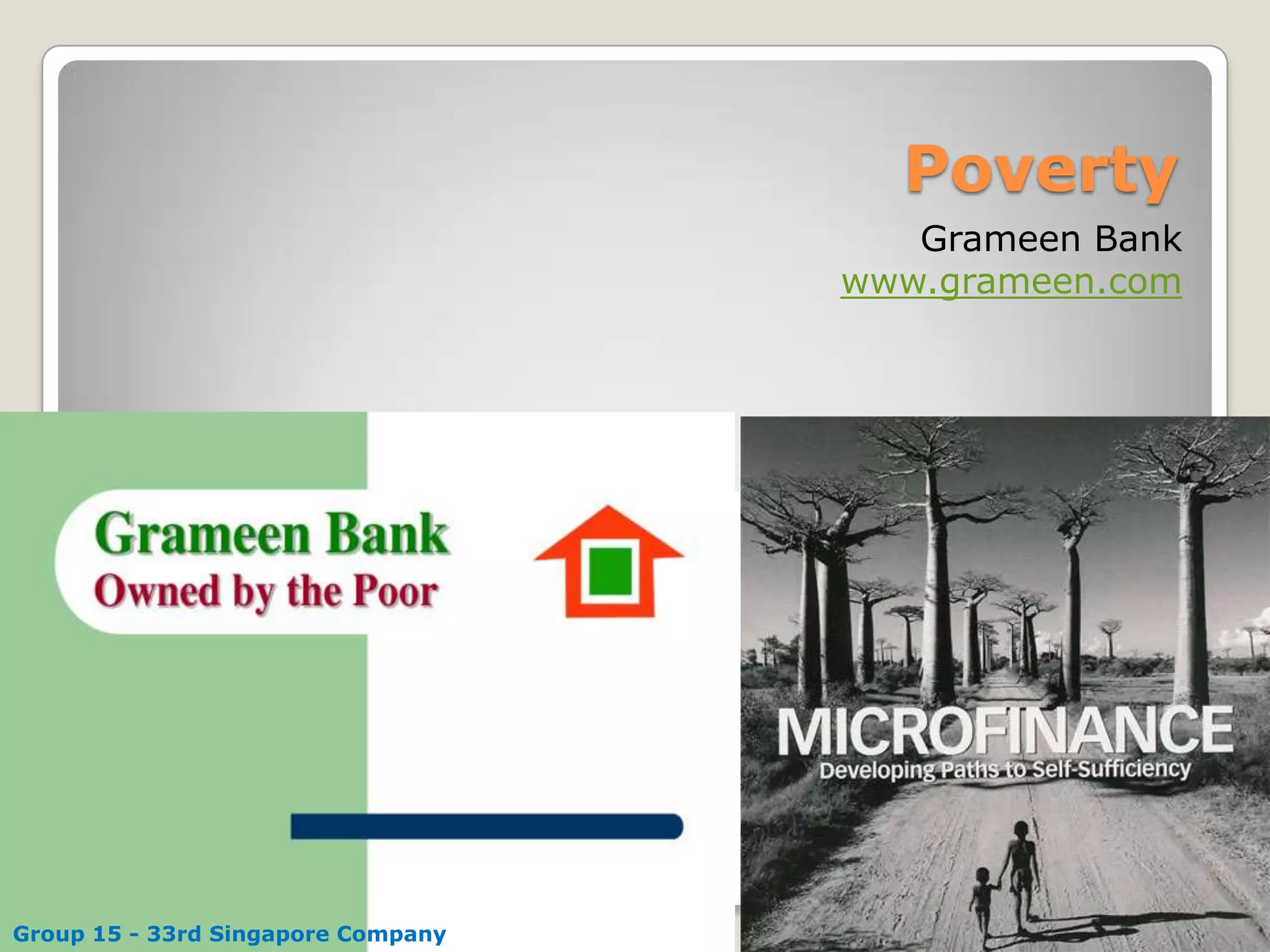 Poverty

Grameen Bank
www.grameen.com

Grameen Bank
Owned by the Poor

MICROFINANCE
Developing Paths to Self-Sufficiency

Group 15 - 33rd Singapore Company